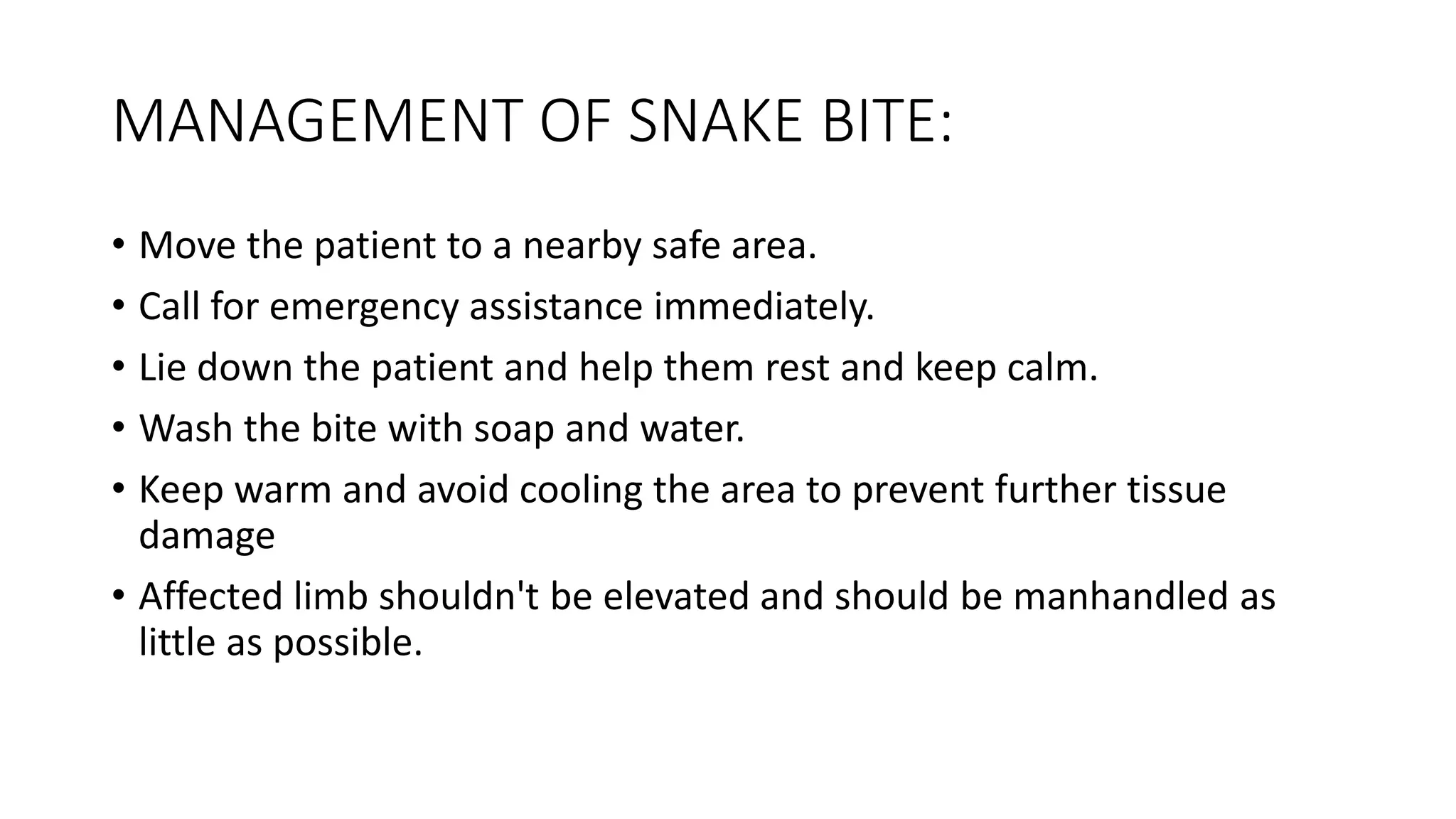 MANAGEMENT OF SNAKE BITE:

• Move the patient to a nearby safe area.
• Call for emergency assistance immediately.
• Lie down the patient and help them rest and keep calm.
• Wash the bite with soap and water.
• Keep warm and avoid cooling the area to prevent further tissue damage
• Affected limb shouldn't be elevated and should be manhandled as little as possible.